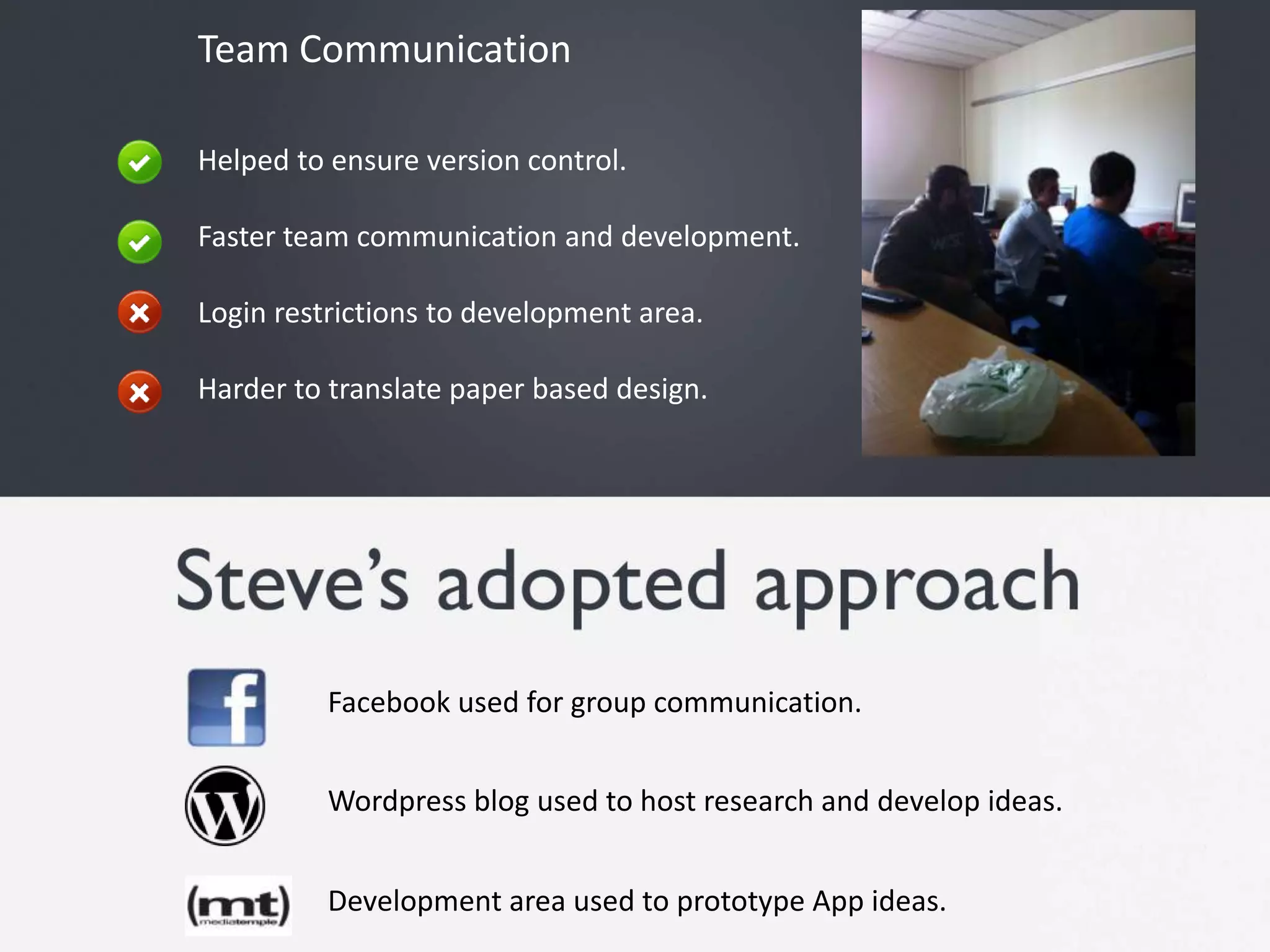 Team Communication

Helped to ensure version control.

Faster team communication and development.

Login restrictions to development area.

Harder to translate paper based design.

Steve's adopted approach

f

Facebook used for group communication.

W

Wordpress blog used to host research and develop ideas.

(mt)
mediatemple

Development area used to prototype App ideas.